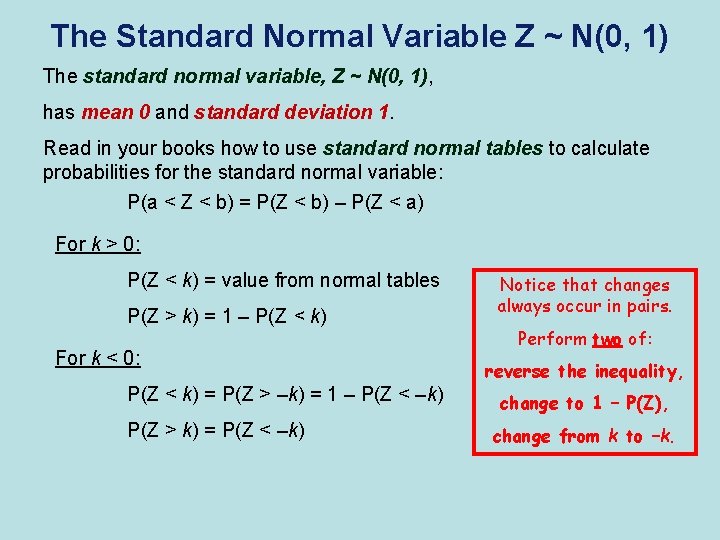 The Standard Normal Variable Z ~ N(0, 1)

The standard normal variable, Z ~ N(0, 1),

has mean 0 and standard deviation 1.

Read in your books how to use standard normal tables to calculate probabilities for the standard normal variable:

$P(a < Z < b) = P(Z < b) - P(Z < a)$

For $k > 0$:

$P(Z < k)$ = value from normal tables

$P(Z > k) = 1 - P(Z < k)$

For $k < 0$:

$P(Z < k) = P(Z > -k) = 1 - P(Z < -k)$

$P(Z > k) = P(Z < -k)$

Notice that changes always occur in pairs.

Perform two of:

reverse the inequality,

change to 1 – P(Z),

change from $k$ to $-k$.